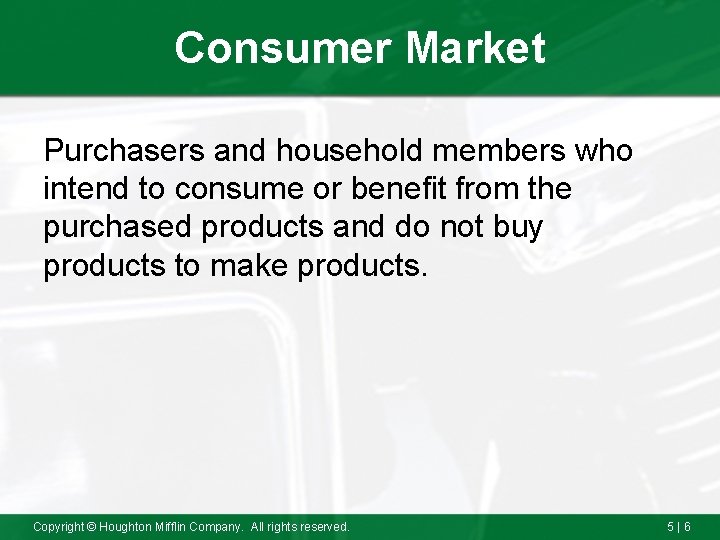 Consumer Market

Purchasers and household members who intend to consume or benefit from the purchased products and do not buy products to make products.

Copyright © Houghton Mifflin Company. All rights reserved.

5 | 6